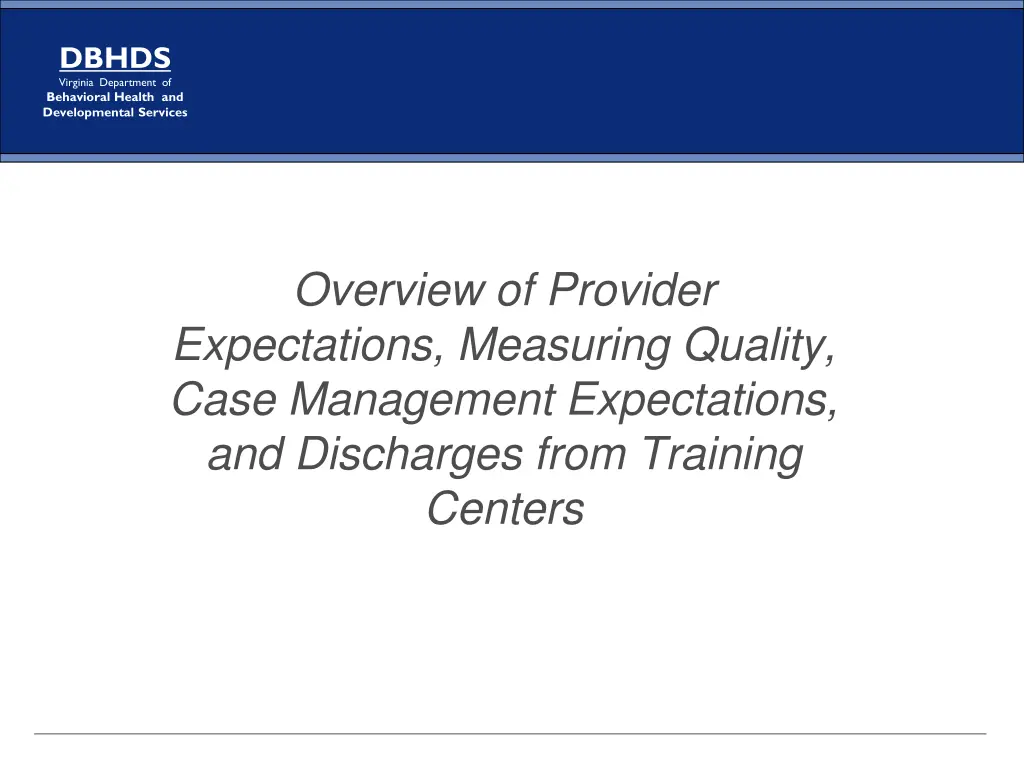 DBHDS
Virginia Department of
Behavioral Health and
Developmental Services

Overview of Provider Expectations, Measuring Quality, Case Management Expectations, and Discharges from Training Centers